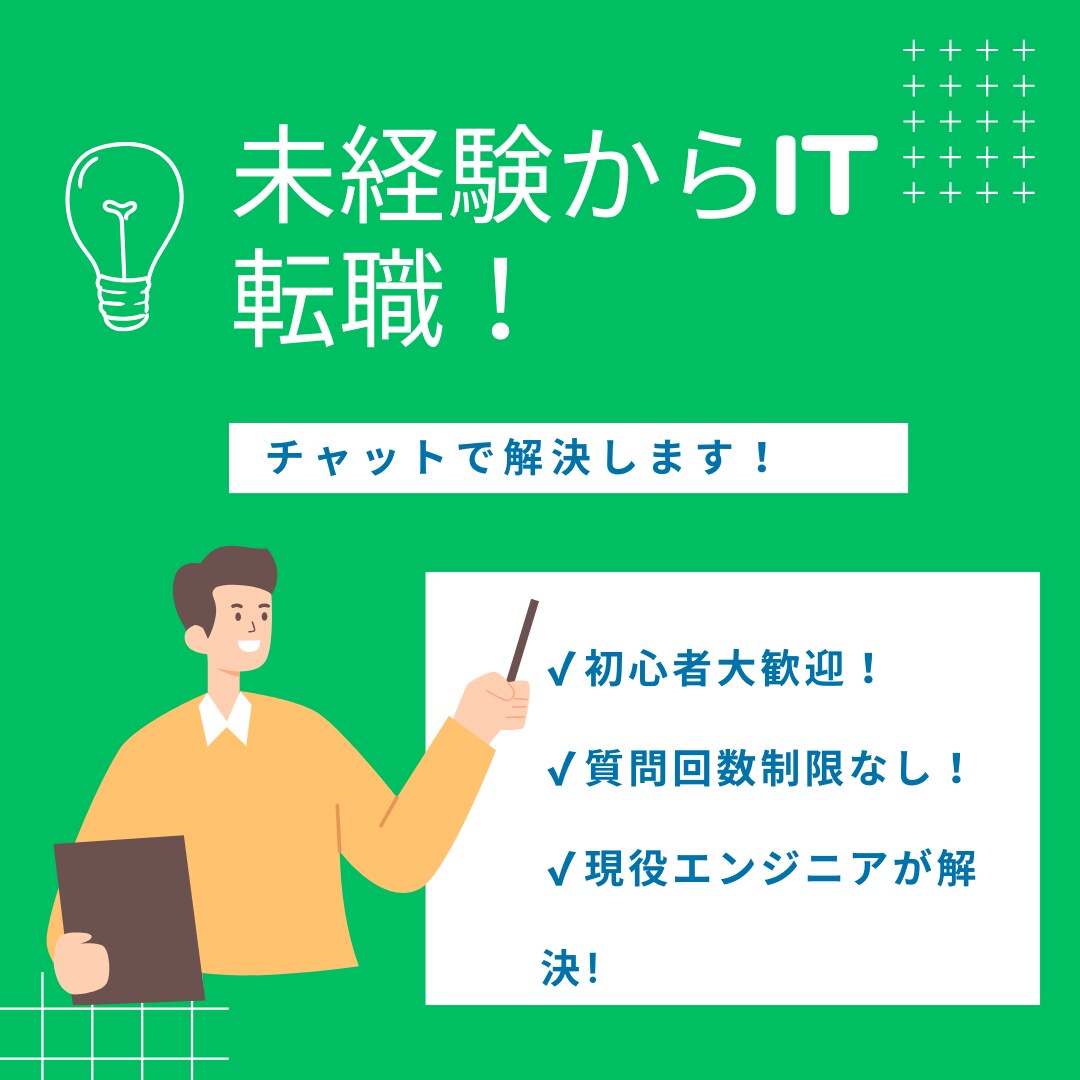 未経験からIT転職！

チャットで解決します！

✓初心者大歓迎！

✓質問回数制限なし！

✓現役エンジニアが解決!